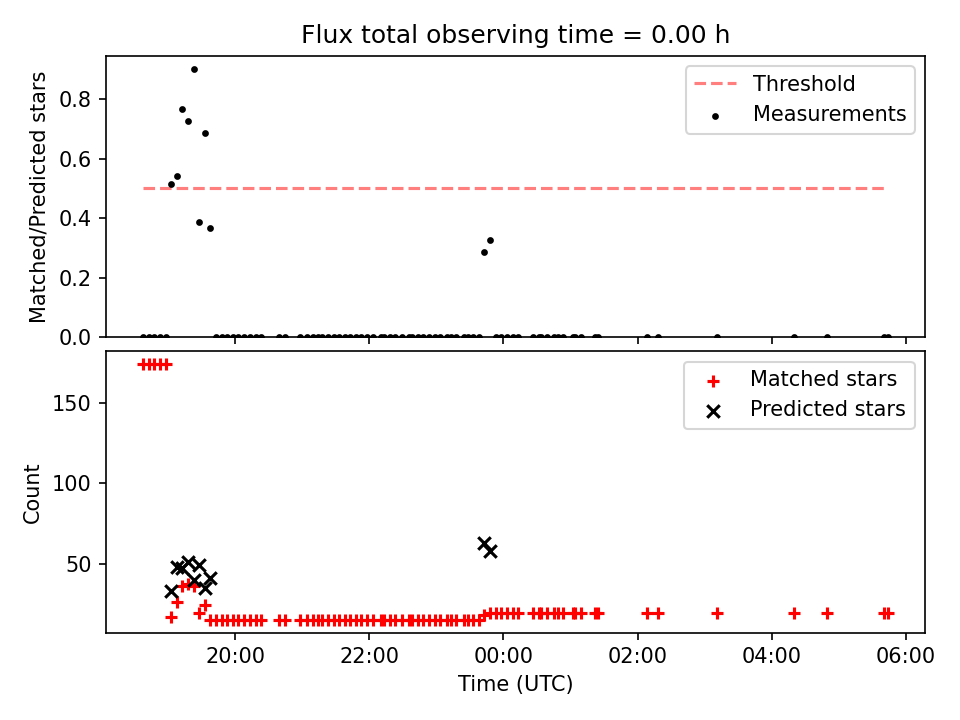 Flux total observing time = 0.00 h

Matched/Predicted stars

0.8
0.6
0.4
0.2
0.0

Threshold
Measurements

Count

150
100
50

Matched stars
Predicted stars

20:00
22:00
00:00
02:00
04:00
06:00

Time (UTC)